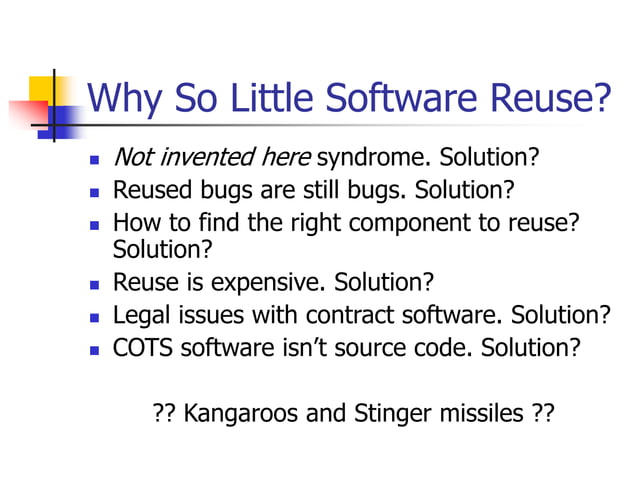 Why So Little Software Reuse?

- Not invented here syndrome. Solution?
- Reused bugs are still bugs. Solution?
- How to find the right component to reuse? Solution?
- Reuse is expensive. Solution?
- Legal issues with contract software. Solution?
- COTS software isn't source code. Solution?

?? Kangaroos and Stinger missiles ??